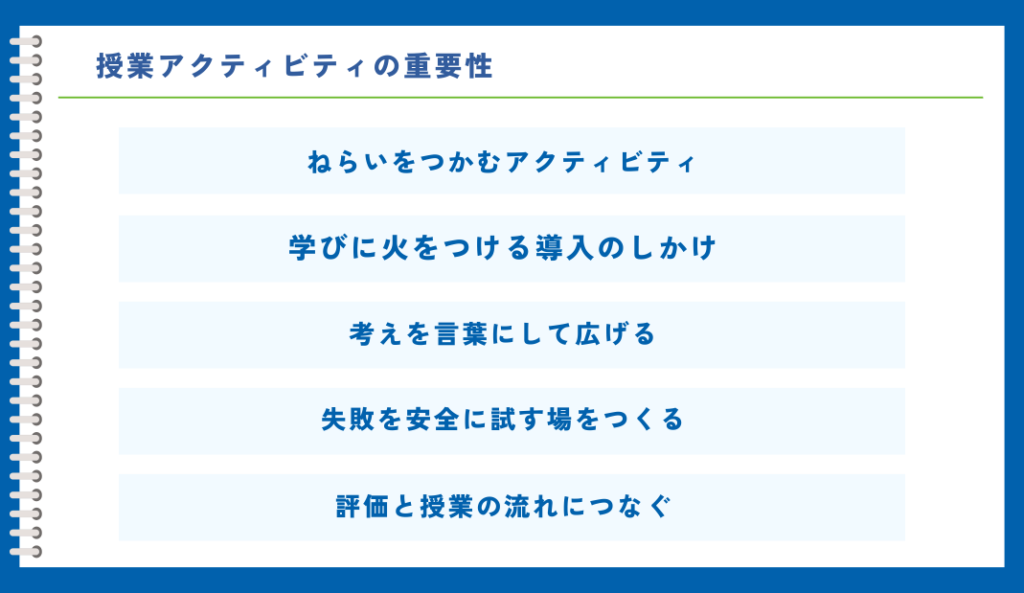 授業アクティビティの重要性

ねらいをつかむアクティビティ

学びに火をつける導入のしかけ

考えを言葉にして広げる

失敗を安全に試す場をつくる

評価と授業の流れにつなぐ